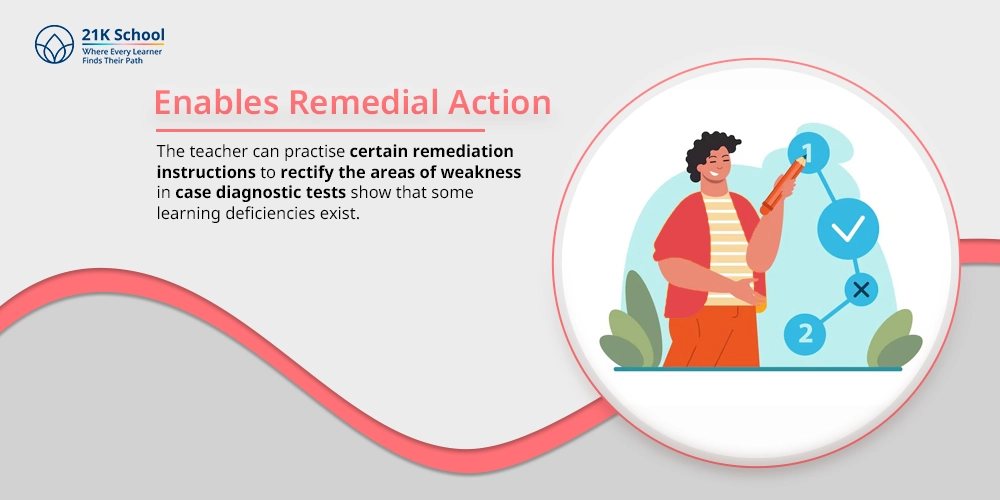 21K School
Where Every Learner
Finds Their Path

Enables Remedial Action

The teacher can practise certain remediation instructions to rectify the areas of weakness in case diagnostic tests show that some learning deficiencies exist.

1

2